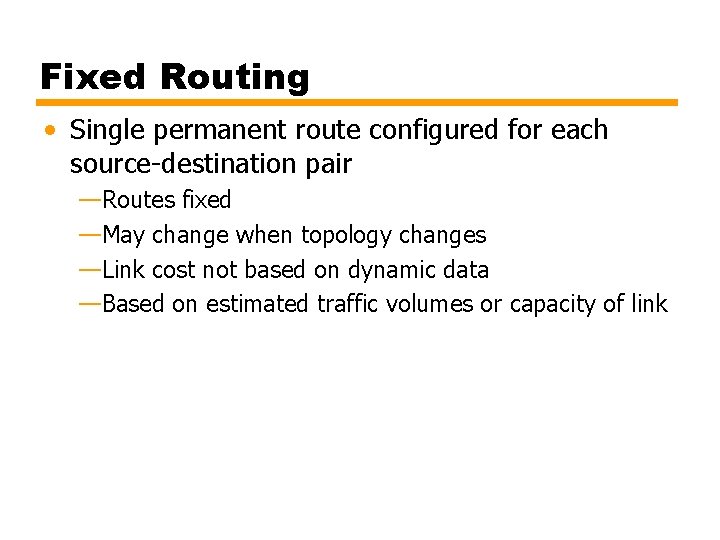 Fixed Routing

• Single permanent route configured for each source-destination pair

—Routes fixed
—May change when topology changes
—Link cost not based on dynamic data
—Based on estimated traffic volumes or capacity of link